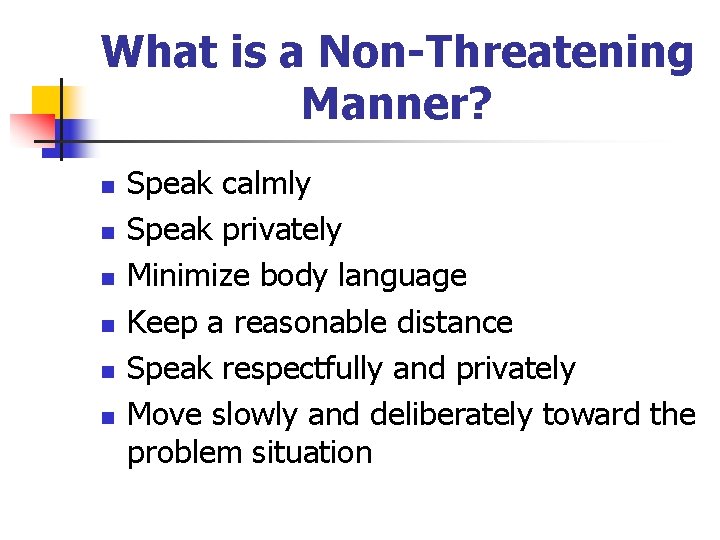 What is a Non-Threatening Manner?

- Speak calmly
- Speak privately
- Minimize body language
- Keep a reasonable distance
- Speak respectfully and privately
- Move slowly and deliberately toward the problem situation